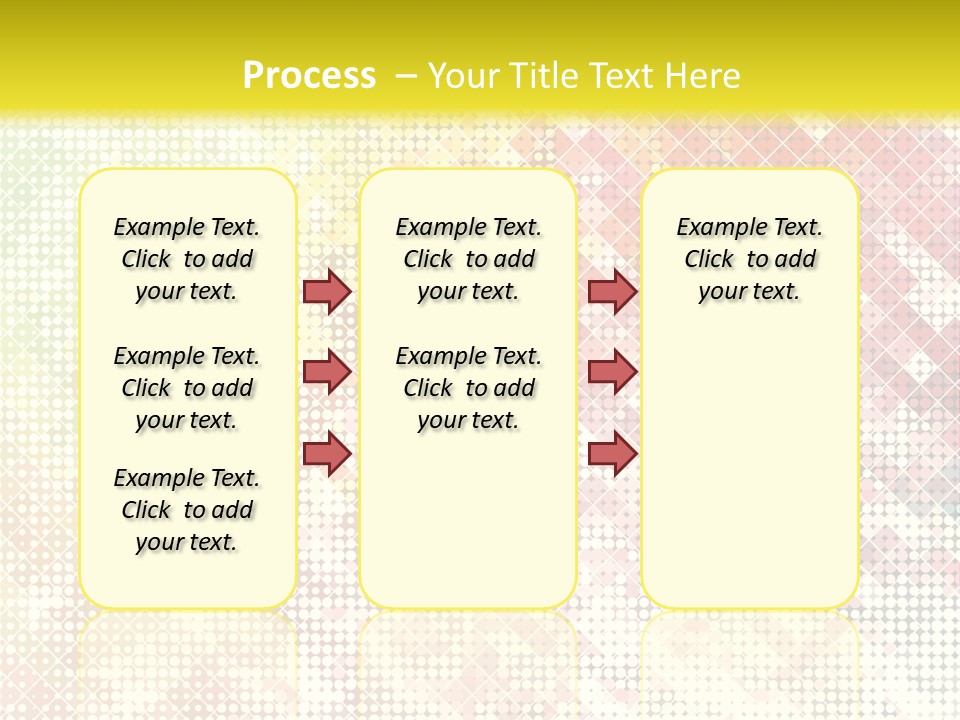 Process – Your Title Text Here

Example Text. Click to add your text.

Example Text. Click to add your text.

Example Text. Click to add your text.

Example Text. Click to add your text.

Example Text. Click to add your text.

Example Text. Click to add your text.